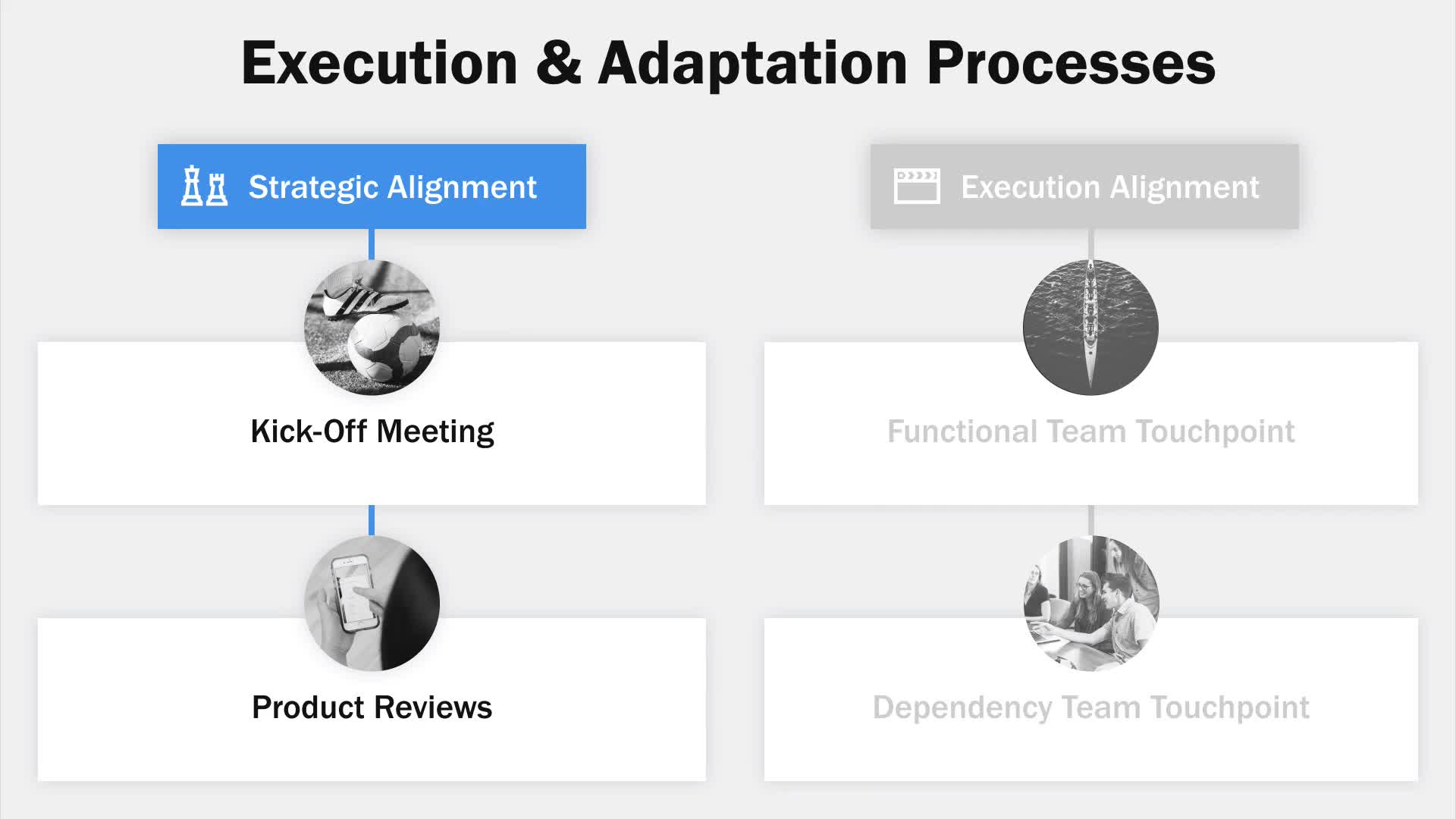 Execution & Adaptation Processes

Strategic Alignment

Kick-Off Meeting

Product Reviews

Execution Alignment

Functional Team Touchpoint

Dependency Team Touchpoint